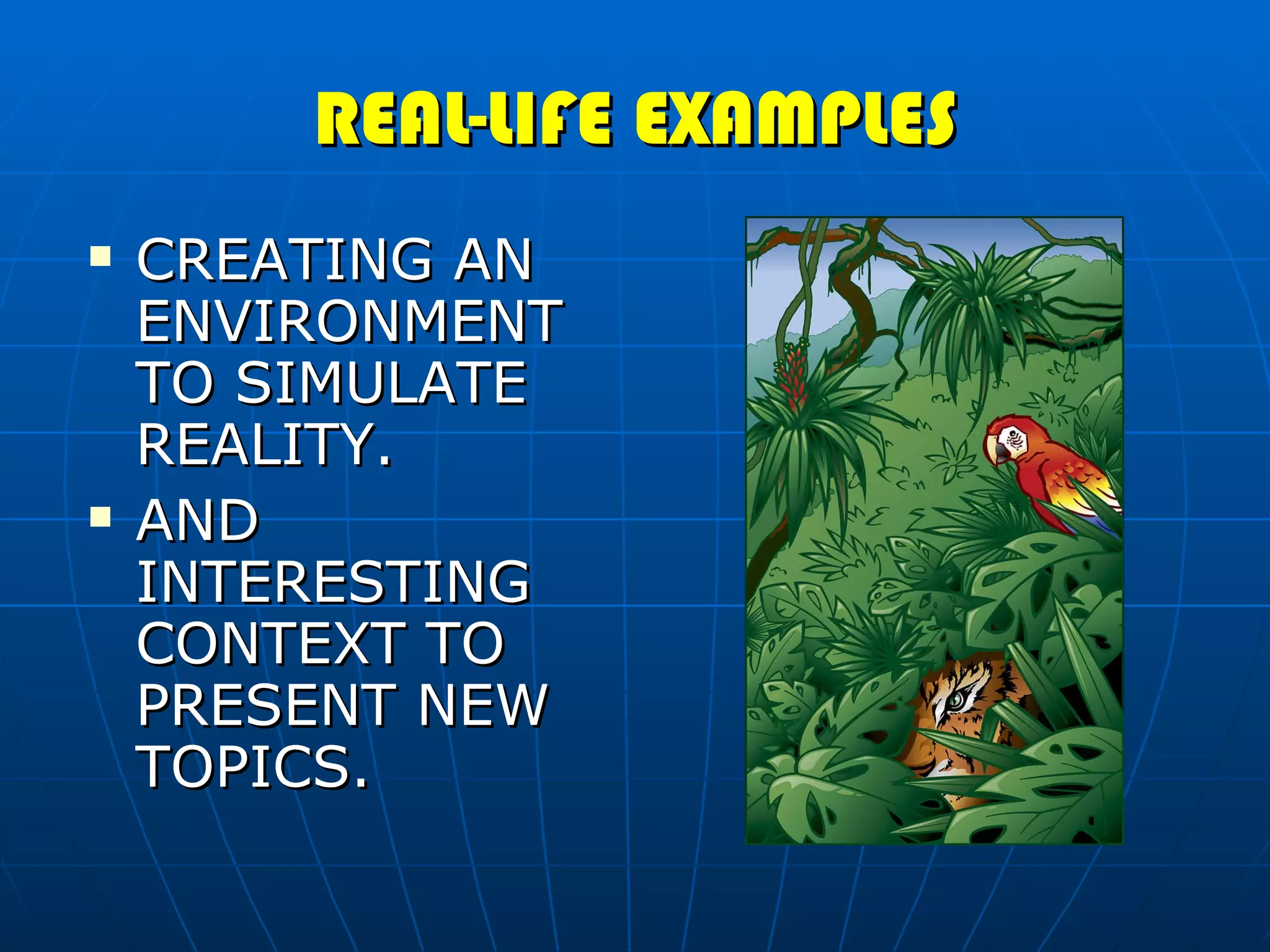 REAL-LIFE EXAMPLES

▪ CREATING AN ENVIRONMENT TO SIMULATE REALITY.

▪ AND INTERESTING CONTEXT TO PRESENT NEW TOPICS.